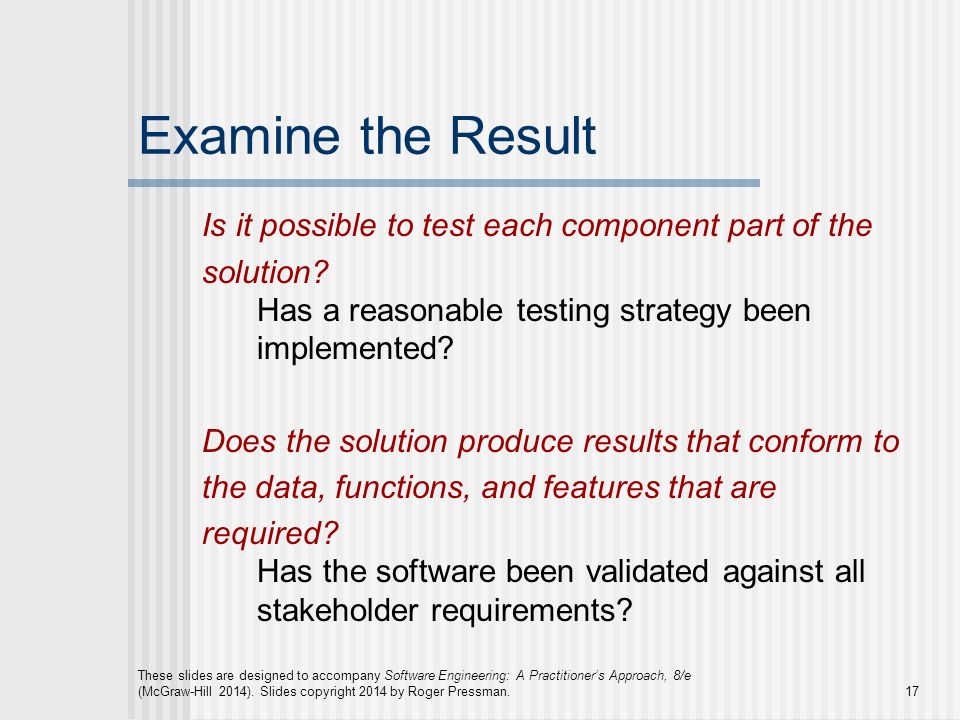 Examine the Result

Is it possible to test each component part of the solution?

Has a reasonable testing strategy been implemented?

Does the solution produce results that conform to the data, functions, and features that are required?

Has the software been validated against all stakeholder requirements?

These slides are designed to accompany Software Engineering: A Practitioner's Approach, 8/e (McGraw-Hill 2014). Slides copyright 2014 by Roger Pressman.

17